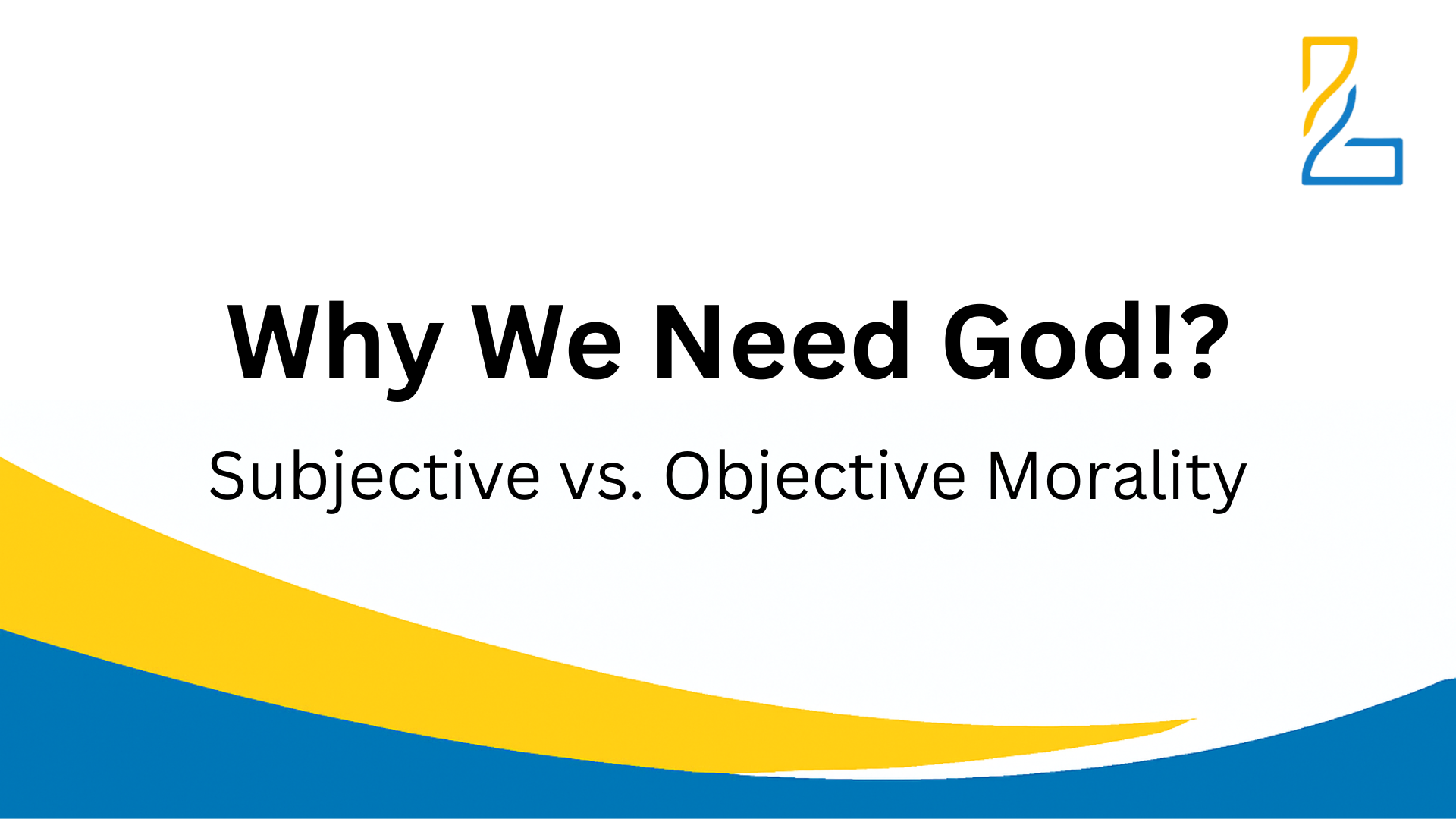 Why We Need God!?

Subjective vs. Objective Morality